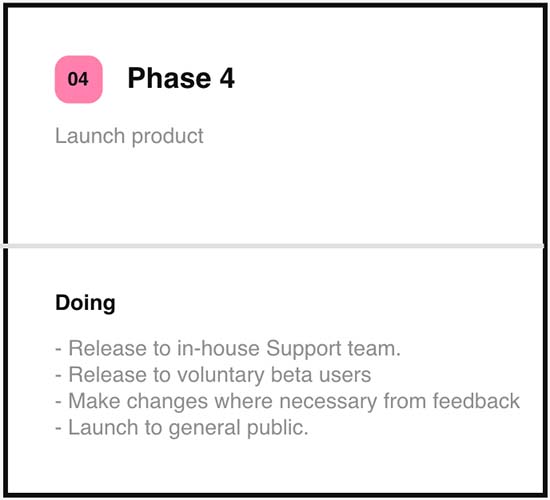 04

Phase 4

Launch product

Doing

- Release to in-house Support team.
- Release to voluntary beta users
- Make changes where necessary from feedback
- Launch to general public.